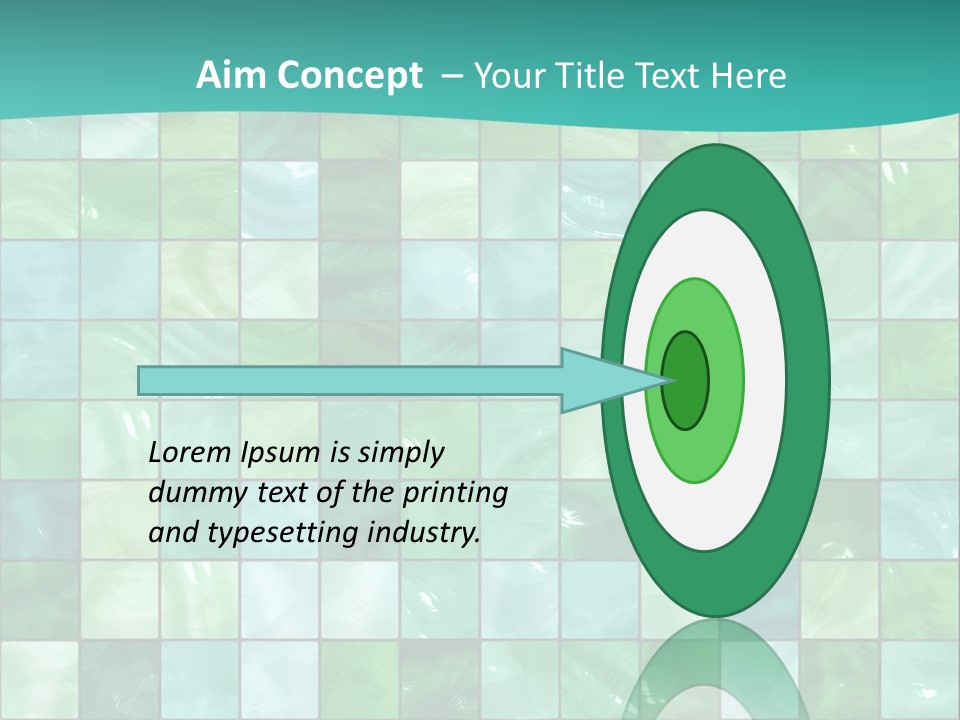 Aim Concept – Your Title Text Here

Lorem Ipsum is simply dummy text of the printing and typesetting industry.